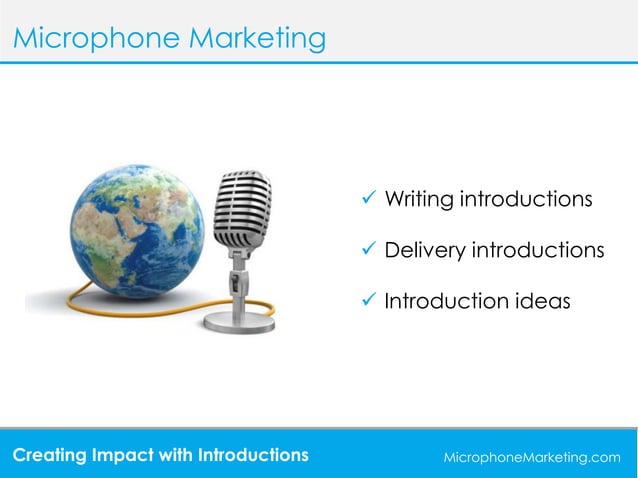 Microphone Marketing

✓ Writing introductions

✓ Delivery introductions

✓ Introduction ideas

Creating Impact with Introductions

MicrophoneMarketing.com